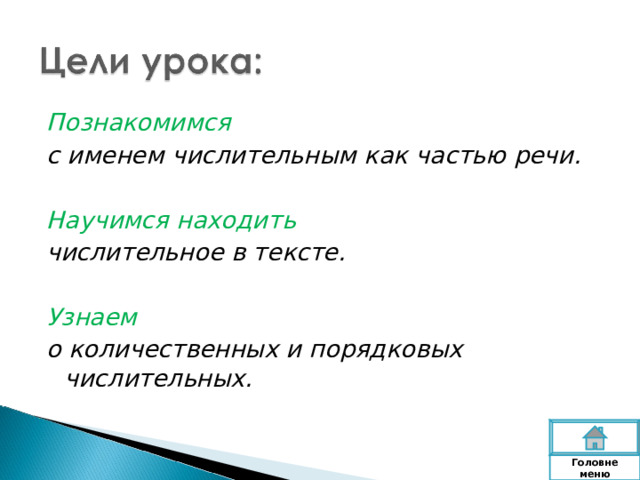 Цели урока:

Познакомимся
с именем числительным как частью речи.

Научимся находить
числительное в тексте.

Узнаем
о количественных и порядковых числительных.

Головне меню